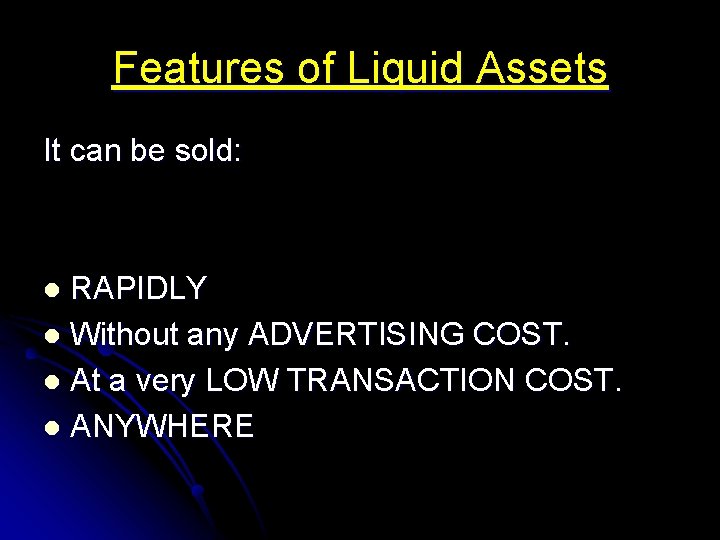 Features of Liquid Assets

It can be sold:

- RAPIDLY
- Without any ADVERTISING COST.
- At a very LOW TRANSACTION COST.
- ANYWHERE